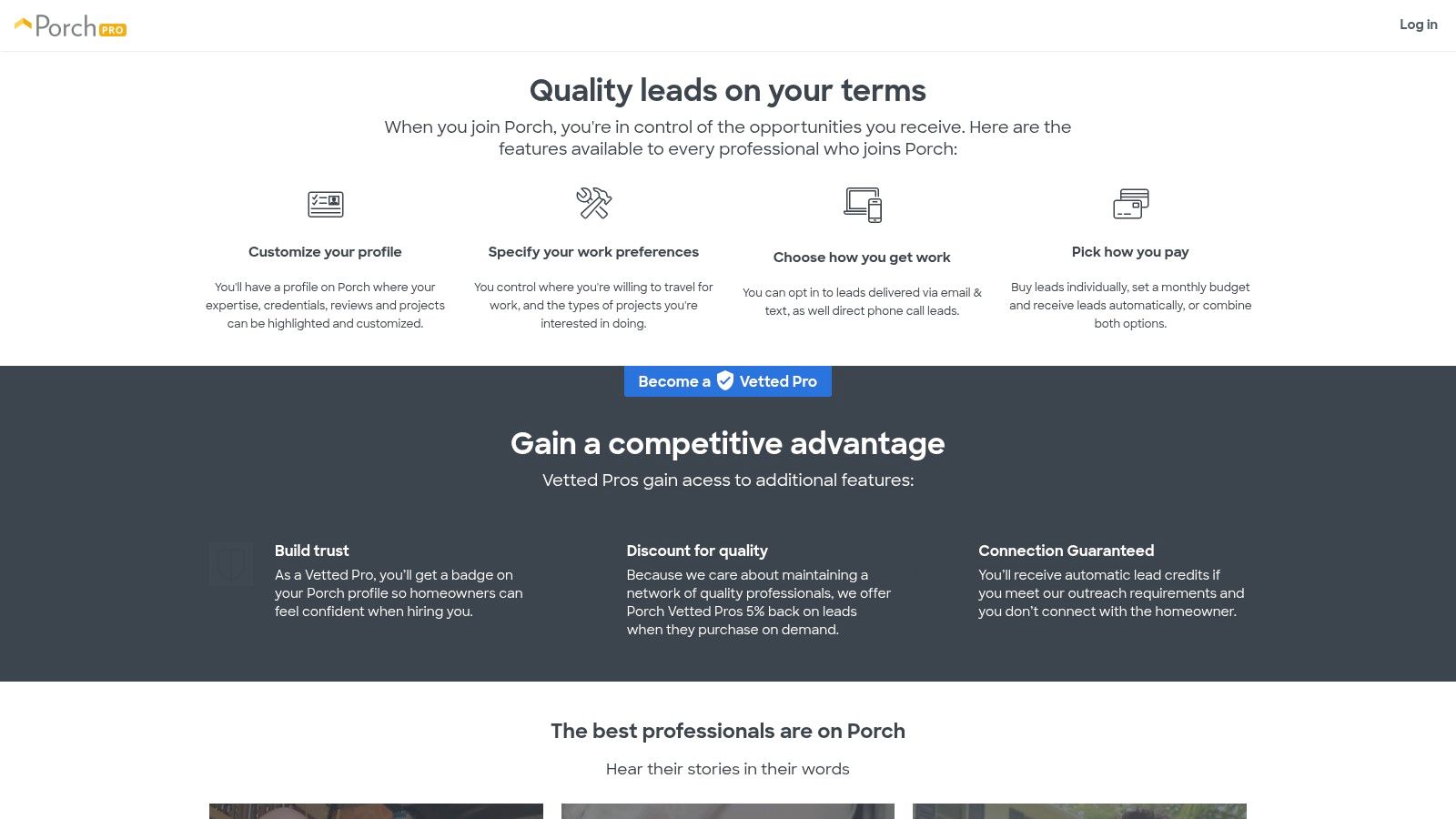 Porch PRO

Log in

Quality leads on your terms

When you join Porch, you're in control of the opportunities you receive. Here are the features available to every professional who joins Porch:

Customize your profile

You'll have a profile on Porch where your expertise, credentials, reviews and projects can be highlighted and customized.

Specify your work preferences

You control where you're willing to travel for work, and the types of projects you're interested in doing.

Choose how you get work

You can opt in to leads delivered via email & text, as well direct phone call leads.

Pick how you pay

Buy leads individually, set a monthly budget and receive leads automatically, or combine both options.

Become a Vetted Pro

Gain a competitive advantage

Vetted Pros gain acess to additional features:

Build trust

As a Vetted Pro, you'll get a badge on your Porch profile so homeowners can feel confident when hiring you.

Discount for quality

Because we care about maintaining a network of quality professionals, we offer Porch Vetted Pros 5% back on leads when they purchase on demand.

Connection Guaranteed

You'll receive automatic lead credits if you meet our outreach requirements and you don't connect with the homeowner.

The best professionals are on Porch

Hear their stories in their words